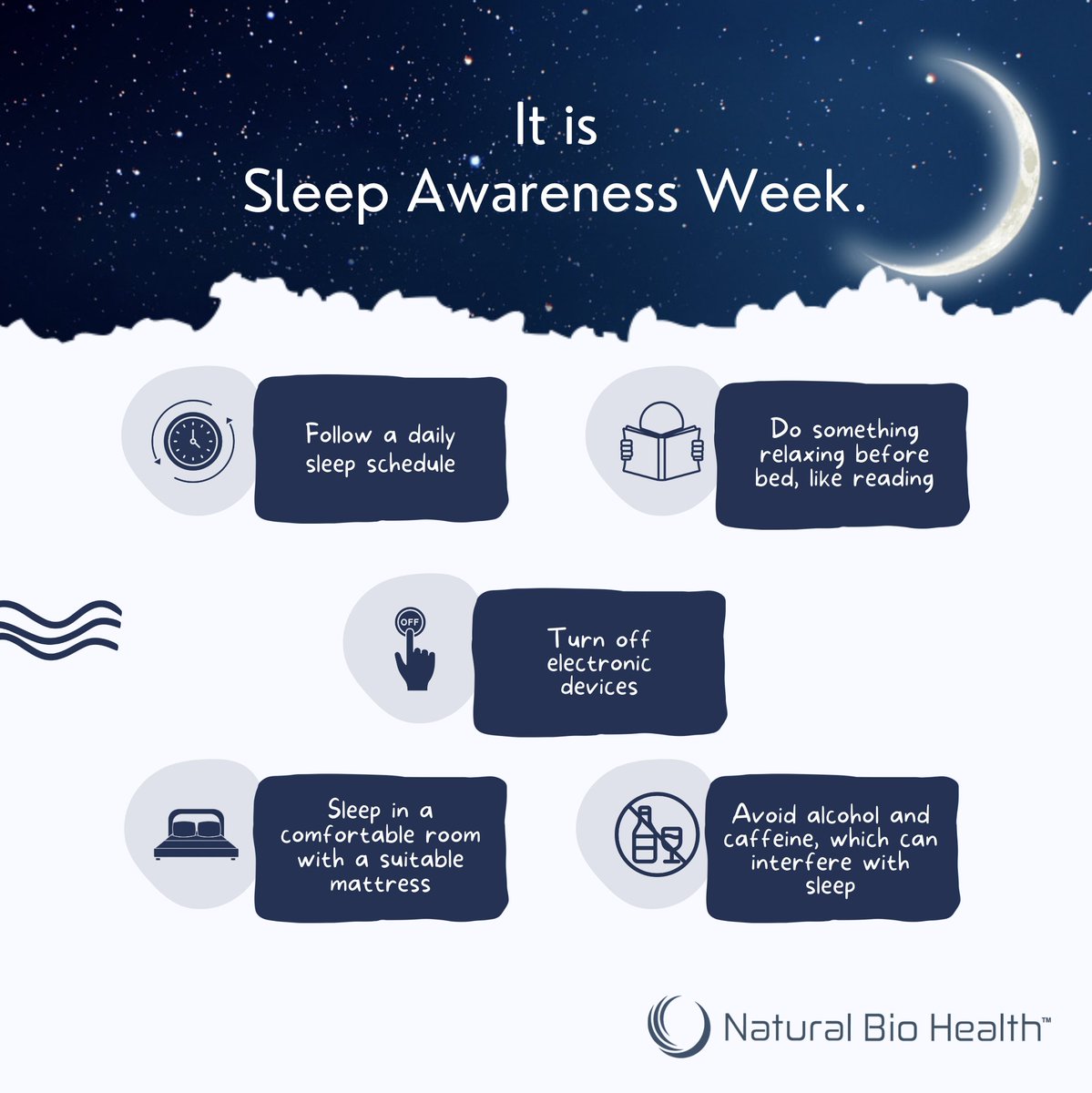 It is
Sleep Awareness Week.

Follow a daily sleep schedule

Do something relaxing before bed, like reading

OFF

Turn off electronic devices

Sleep in a comfortable room with a suitable mattress

Avoid alcohol and caffeine, which can interfere with sleep

Natural Bio Health™